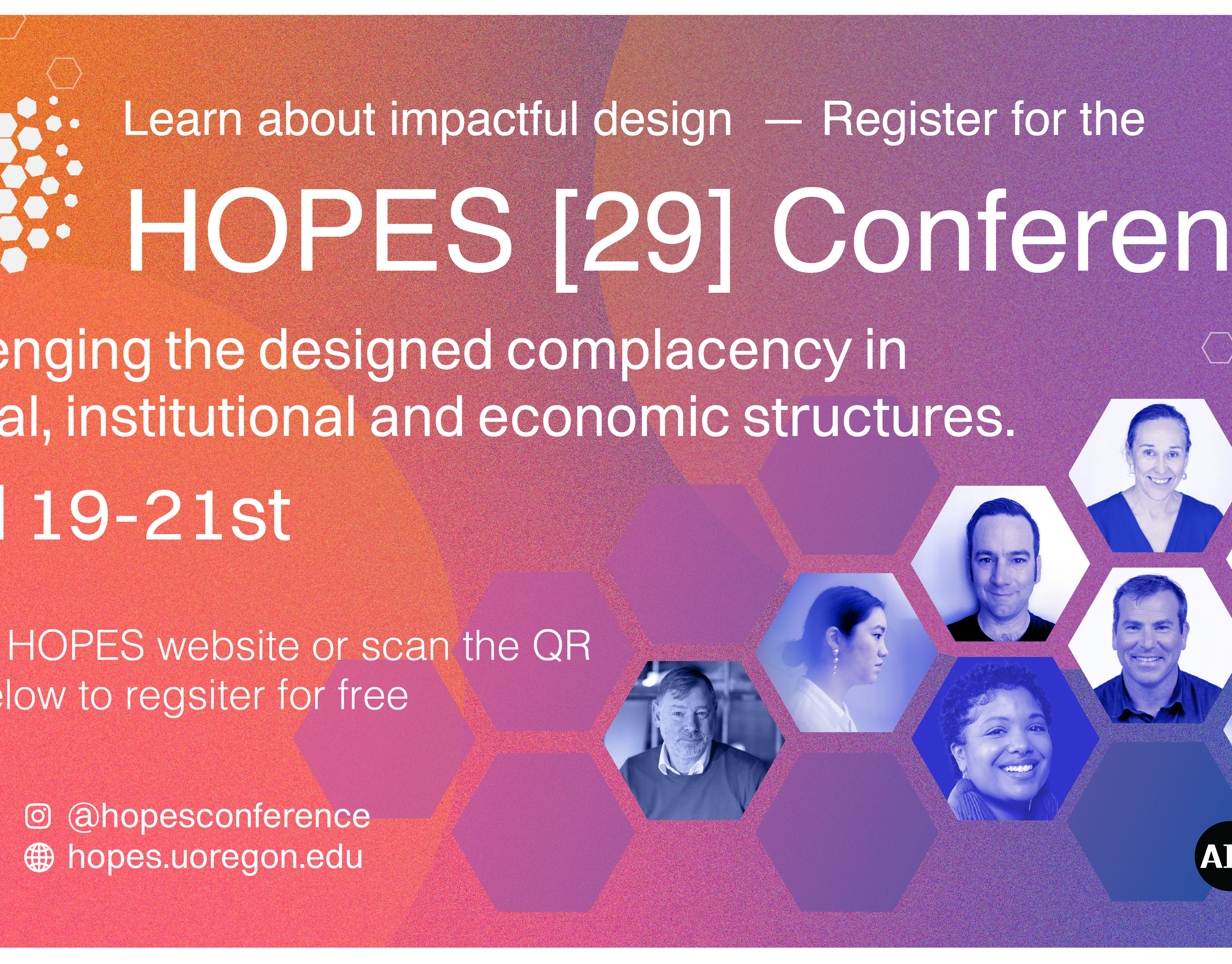 Learn about impactful design — Register for the

HOPES [29] Conferen

enging the designed complacency in al, institutional and economic structures.

l 19-21st

HOPES website or scan the QR elow to regsiter for free

@hopesconference
hopes.uoregon.edu

AI